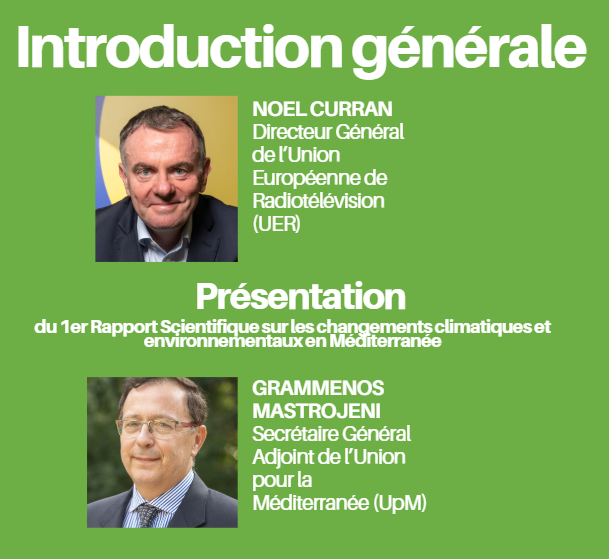 Introduction générale

NOEL CURRAN
Directeur Général de l'Union Européenne de Radiotélévision (UER)

Présentation
du 1er Rapport Scientifique sur les changements climatiques et environnementaux en Méditerranée

GRAMMENOS MASTROJENI
Secrétaire Général Adjoint de l'Union pour la Méditerranée (UpM)